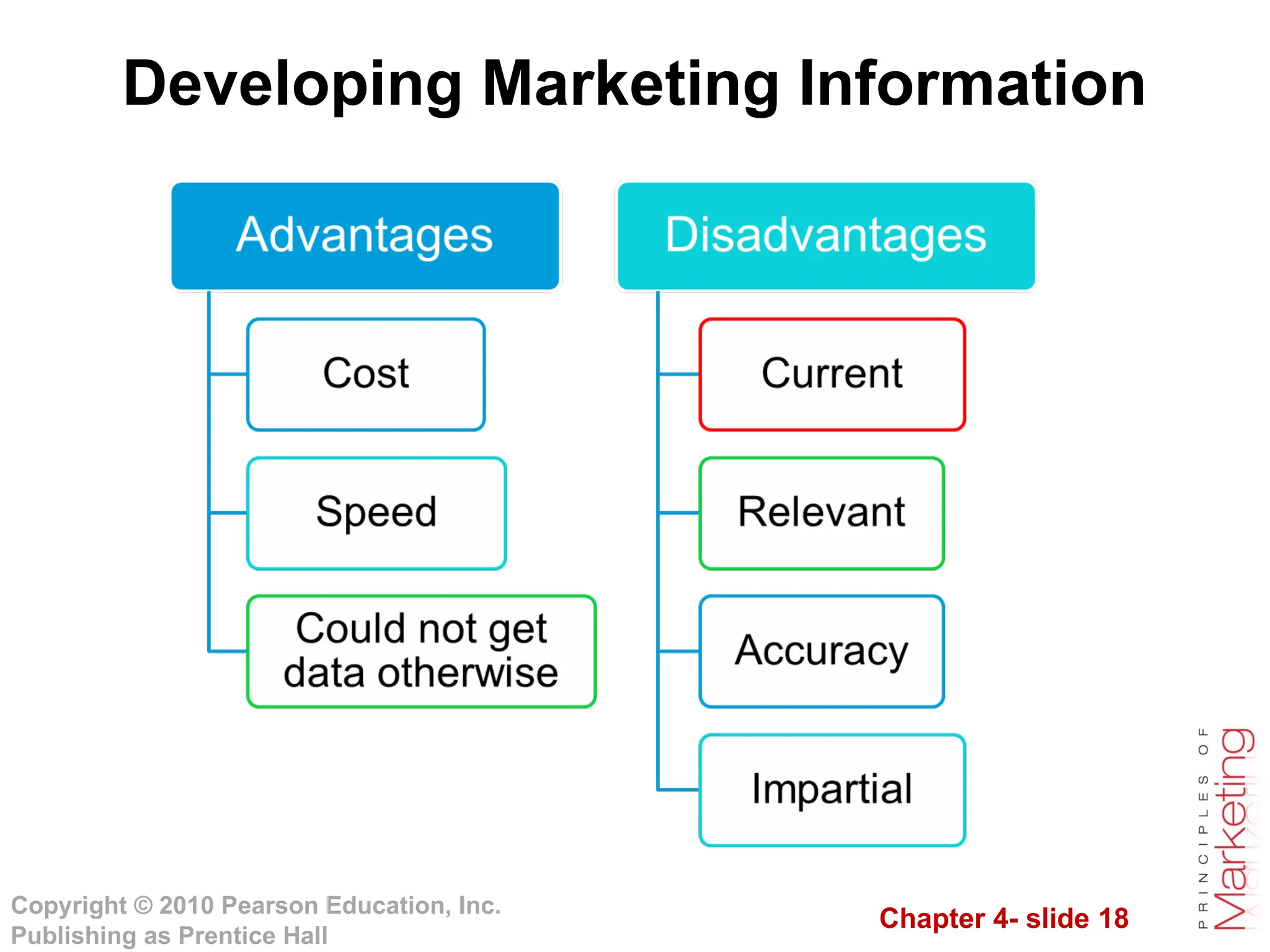 Developing Marketing Information

Advantages

Cost

Speed

Could not get data otherwise

Disadvantages

Current

Relevant

Accuracy

Impartial

Copyright © 2010 Pearson Education, Inc. Publishing as Prentice Hall

Chapter 4- slide 18

PRINCIPLES OF Marketing